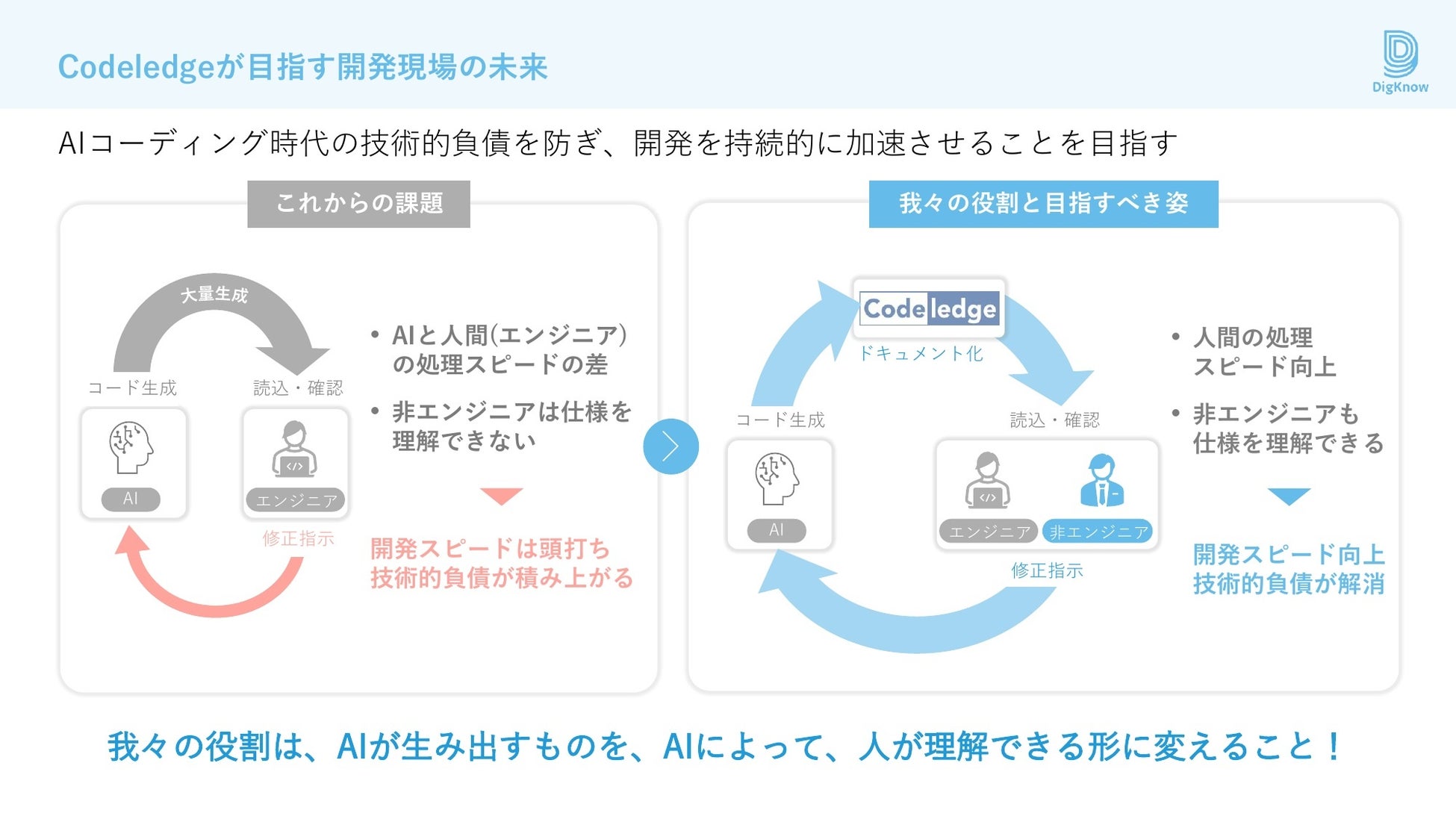 Codeledgeが目指す開発現場の未来

DigKnow

AIコーディング時代の技術的負債を防ぎ、開発を持続的に加速させることを目指す

これからの課題

大量生成

コード生成

読込・確認

AI

エンジニア

修正指示

• AIと人間(エンジニア)の処理スピードの差

• 非エンジニアは仕様を理解できない

開発スピードは頭打ち
技術的負債が積み上がる

我々の役割と目指すべき姿

Codeledge

ドキュメント化

コード生成

読込・確認

AI

エンジニア

非エンジニア

修正指示

• 人間の処理スピード向上

• 非エンジニアも仕様を理解できる

開発スピード向上
技術的負債が解消

我々の役割は、AIが生み出すものを、AIによって、人が理解できる形に変えること！